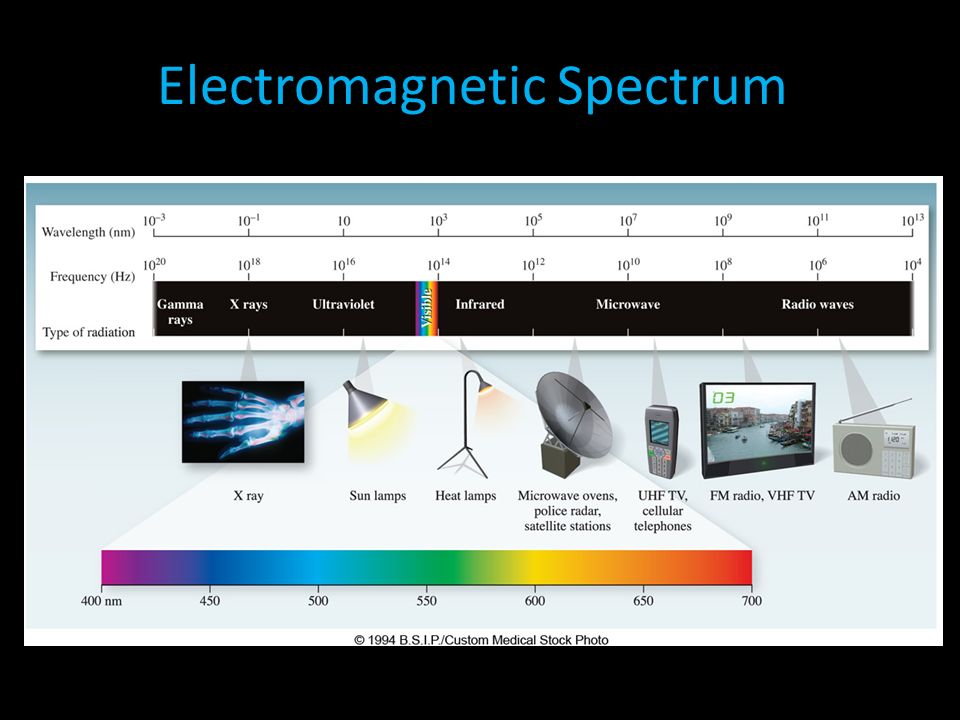 Electromagnetic Spectrum

Wavelength (nm) $10^{-3}$ $10^{-1}$ $10$ $10^{3}$ $10^{5}$ $10^{7}$ $10^{9}$ $10^{11}$ $10^{13}$

Frequency (Hz) $10^{20}$ $10^{18}$ $10^{16}$ $10^{14}$ $10^{12}$ $10^{10}$ $10^{8}$ $10^{6}$ $10^{4}$

Type of radiation Gamma rays X rays Ultraviolet Visible Infrared Microwave Radio waves

03

X ray Sun lamps Heat lamps Microwave ovens, police radar, satellite stations UHF TV, cellular telephones FM radio, VHF TV AM radio

400 nm 450 500 550 600 650 700

© 1994 B.S.I.P./Custom Medical Stock Photo